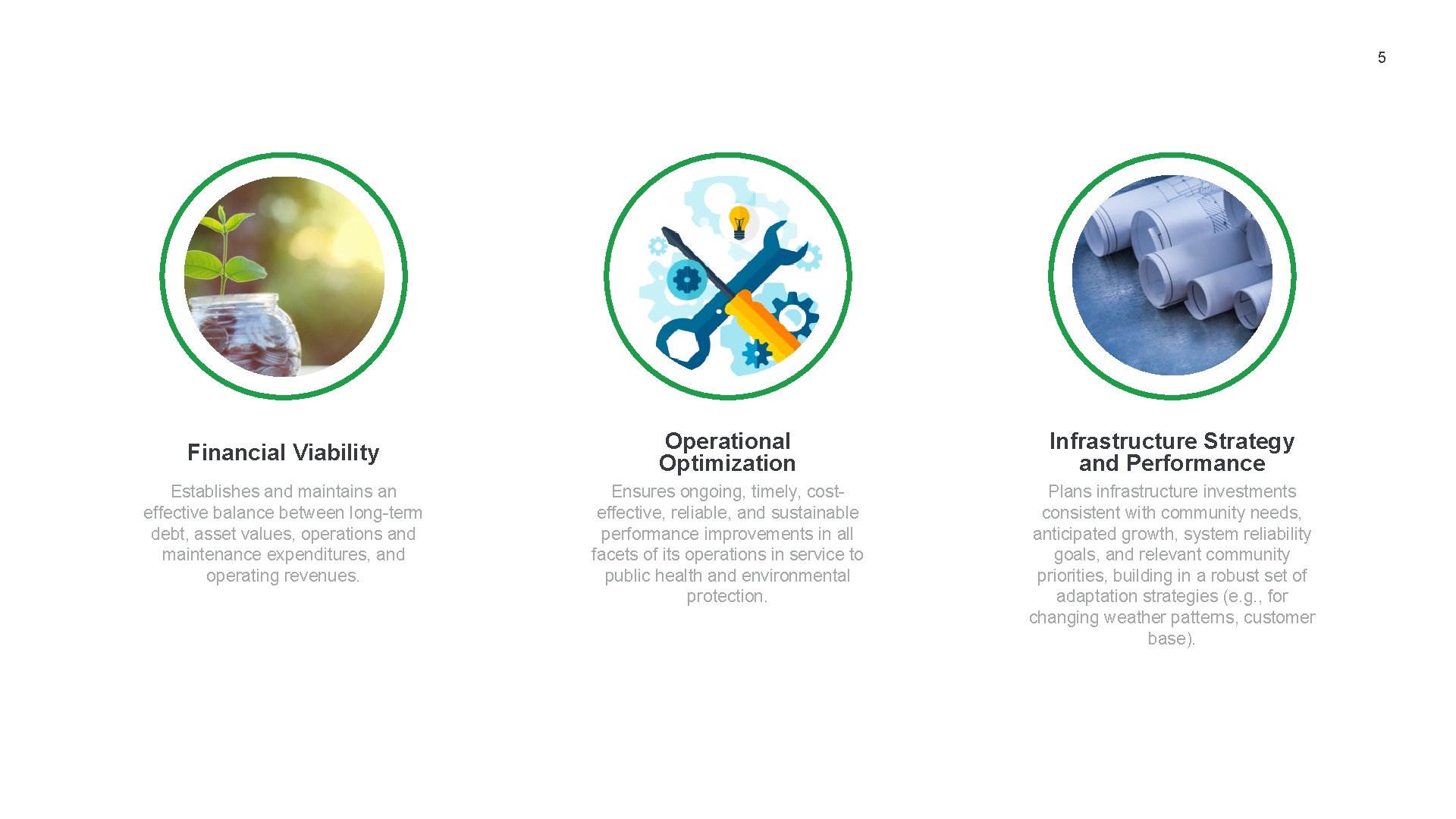 5

Financial Viability

Establishes and maintains an effective balance between long-term debt, asset values, operations and maintenance expenditures, and operating revenues.

Operational Optimization

Ensures ongoing, timely, cost-effective, reliable, and sustainable performance improvements in all facets of its operations in service to public health and environmental protection.

Infrastructure Strategy and Performance

Plans infrastructure investments consistent with community needs, anticipated growth, system reliability goals, and relevant community priorities, building in a robust set of adaptation strategies (e.g., for changing weather patterns, customer base).